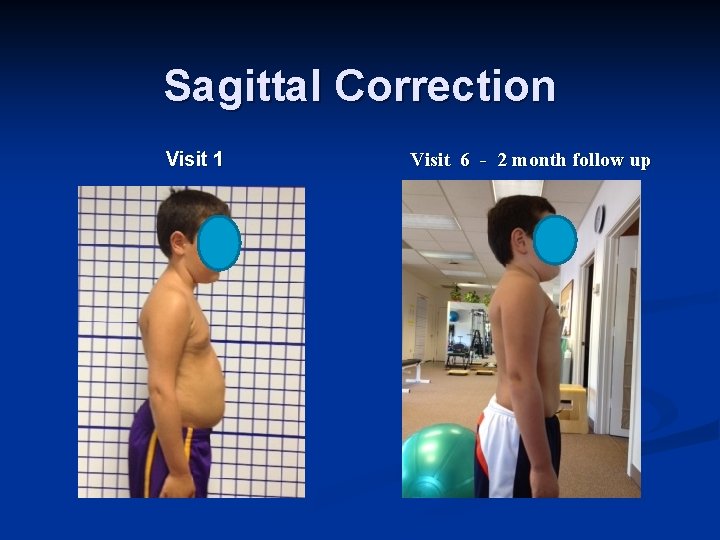 Sagittal Correction

Visit 1

Visit 6 - 2 month follow up